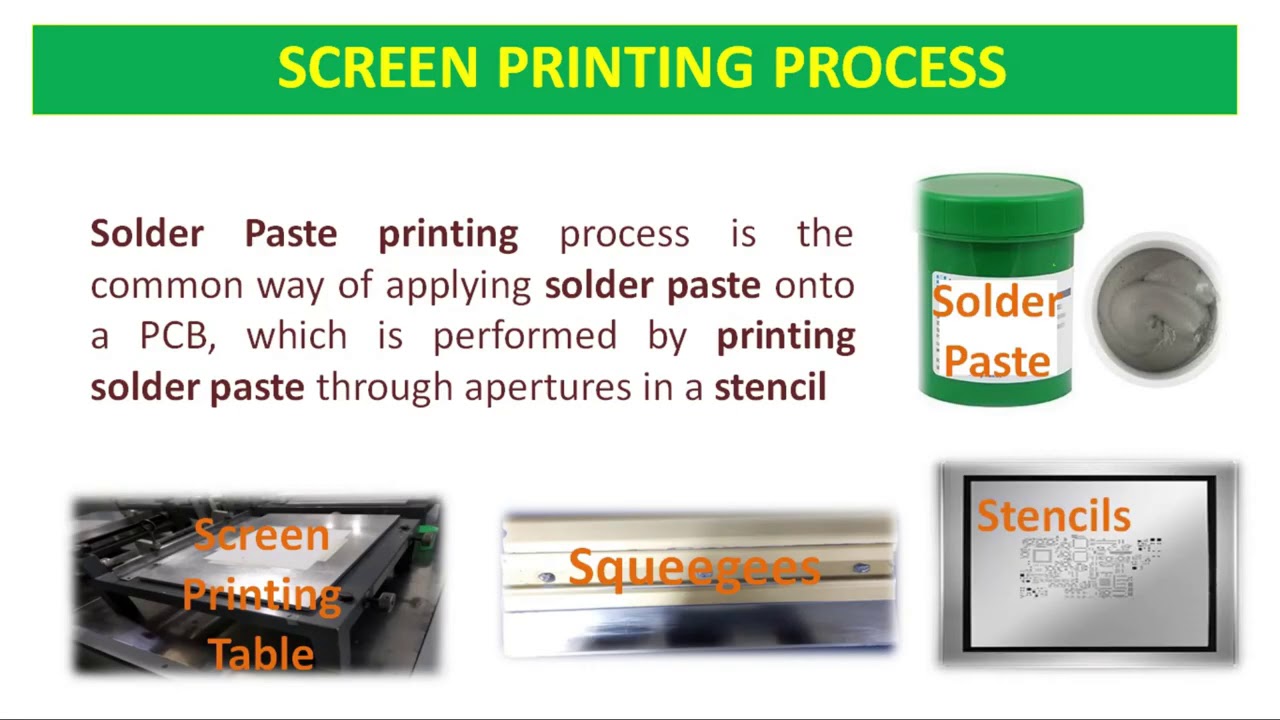 SCREEN PRINTING PROCESS

Solder Paste printing process is the common way of applying solder paste onto a PCB, which is performed by printing solder paste through apertures in a stencil

Solder Paste

Screen Printing Table

Squeegees

Stencils